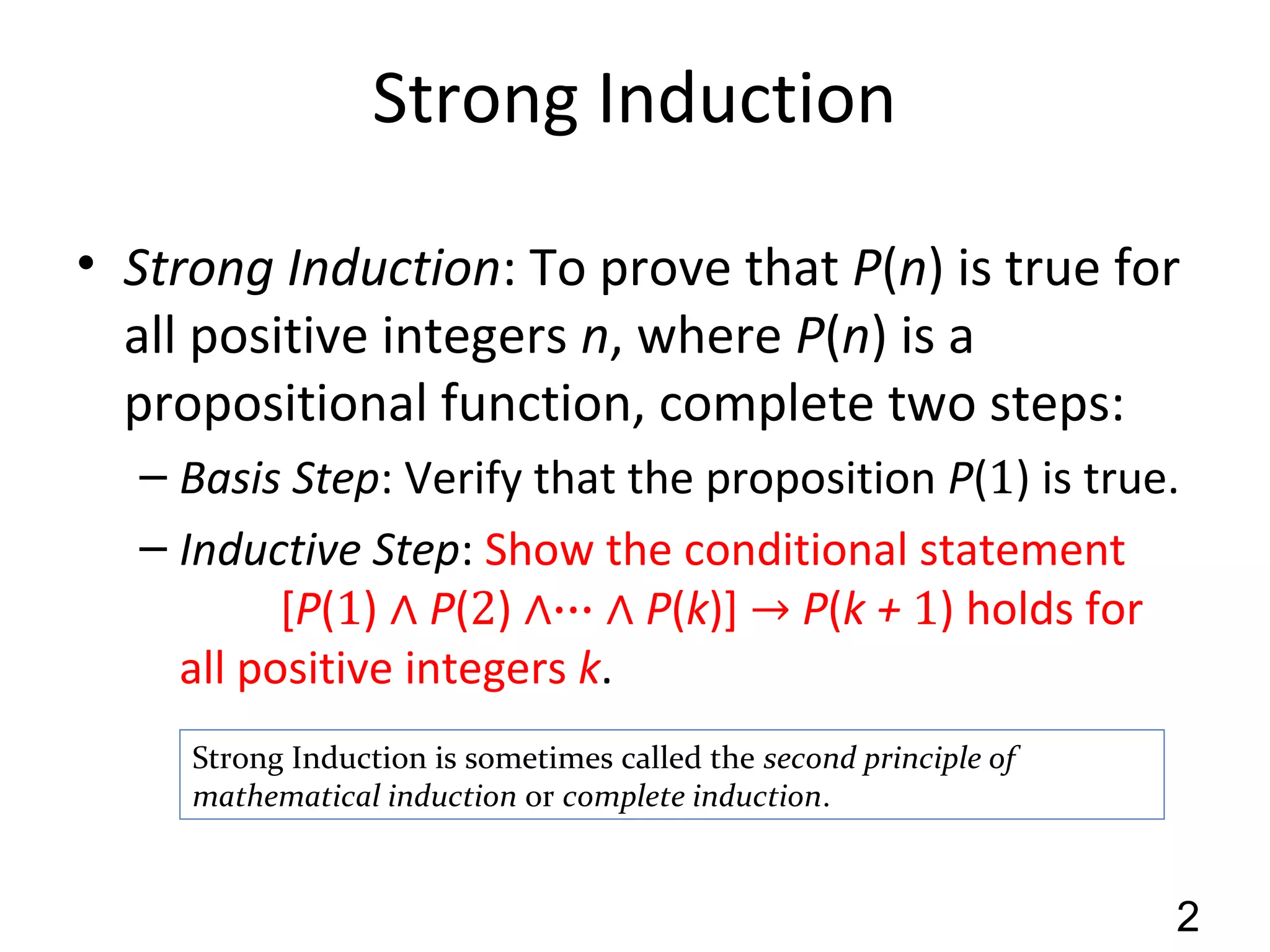 Strong Induction

• Strong Induction: To prove that $P(n)$ is true for all positive integers $n$, where $P(n)$ is a propositional function, complete two steps:

– Basis Step: Verify that the proposition $P(1)$ is true.

– Inductive Step: Show the conditional statement $[P(1) \wedge P(2) \wedge \cdots \wedge P(k)] \rightarrow P(k+1)$ holds for all positive integers $k$.

Strong Induction is sometimes called the second principle of mathematical induction or complete induction.

2